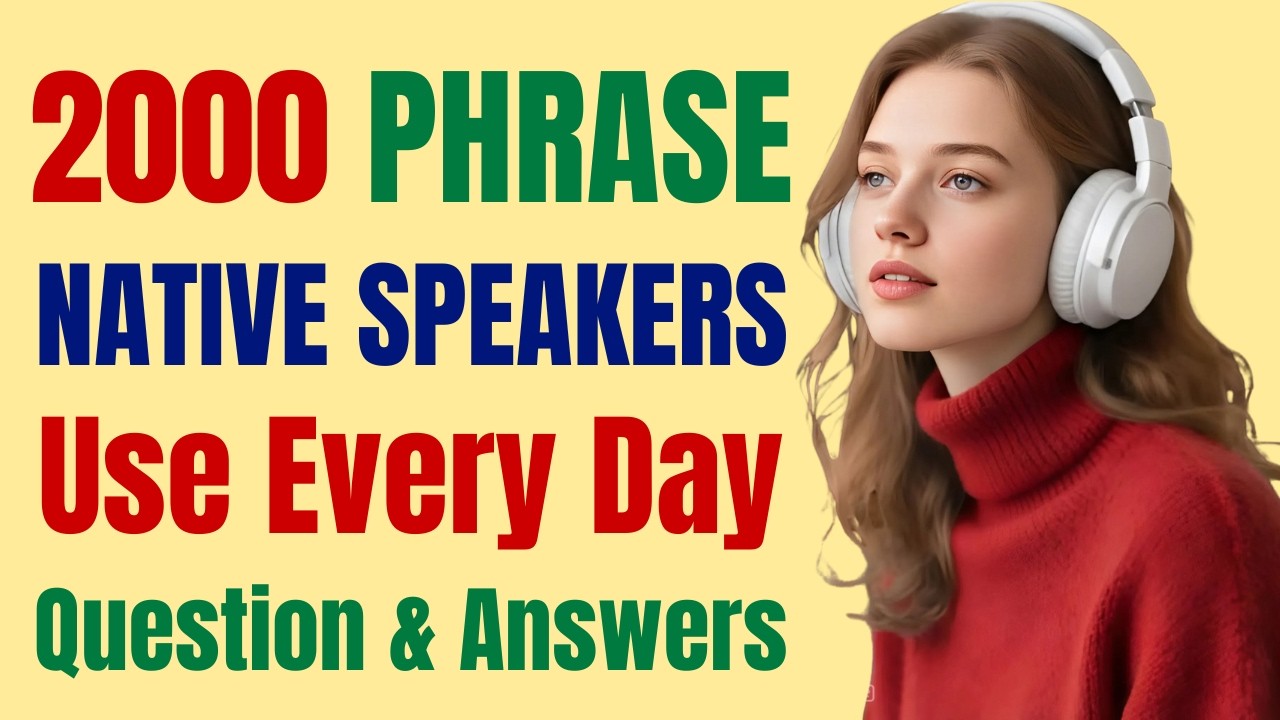 2000 PHRASE
NATIVE SPEAKERS
Use Every Day
Question & Answers